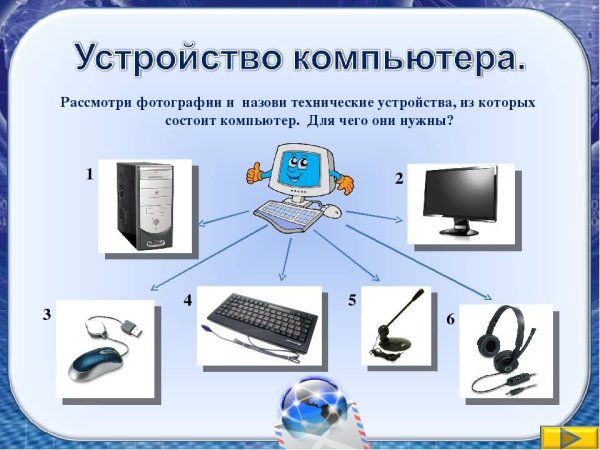 Устройство компьютера.

Рассмотри фотографии и назови технические устройства, из которых состоит компьютер. Для чего они нужны?

1

2

3

4

5

6